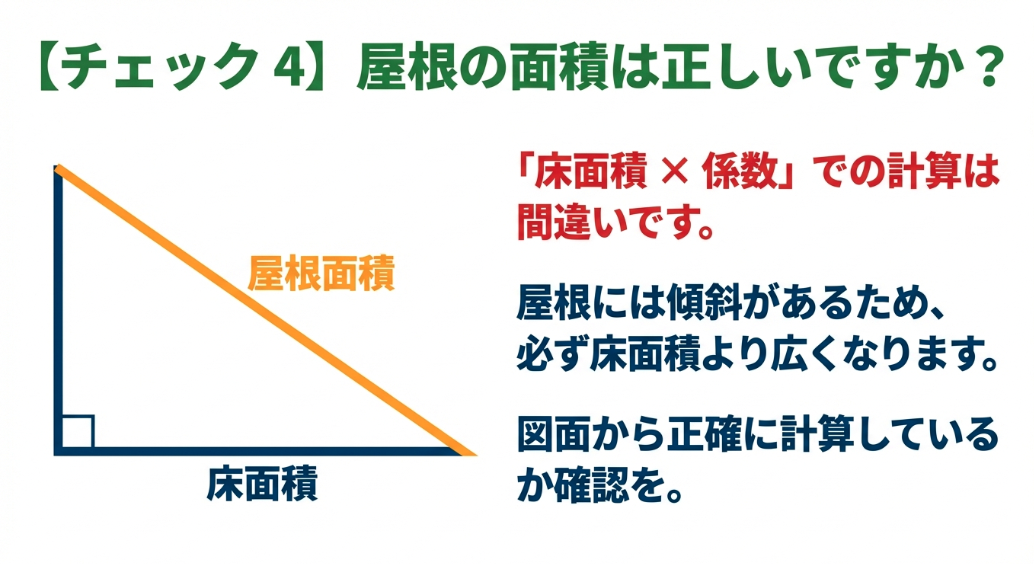 【チェック 4】屋根の面積は正しいですか？

屋根面積

床面積

「床面積 × 係数」での計算は間違いです。

屋根には傾斜があるため、必ず床面積より広くなります。

図面から正確に計算しているか確認を。